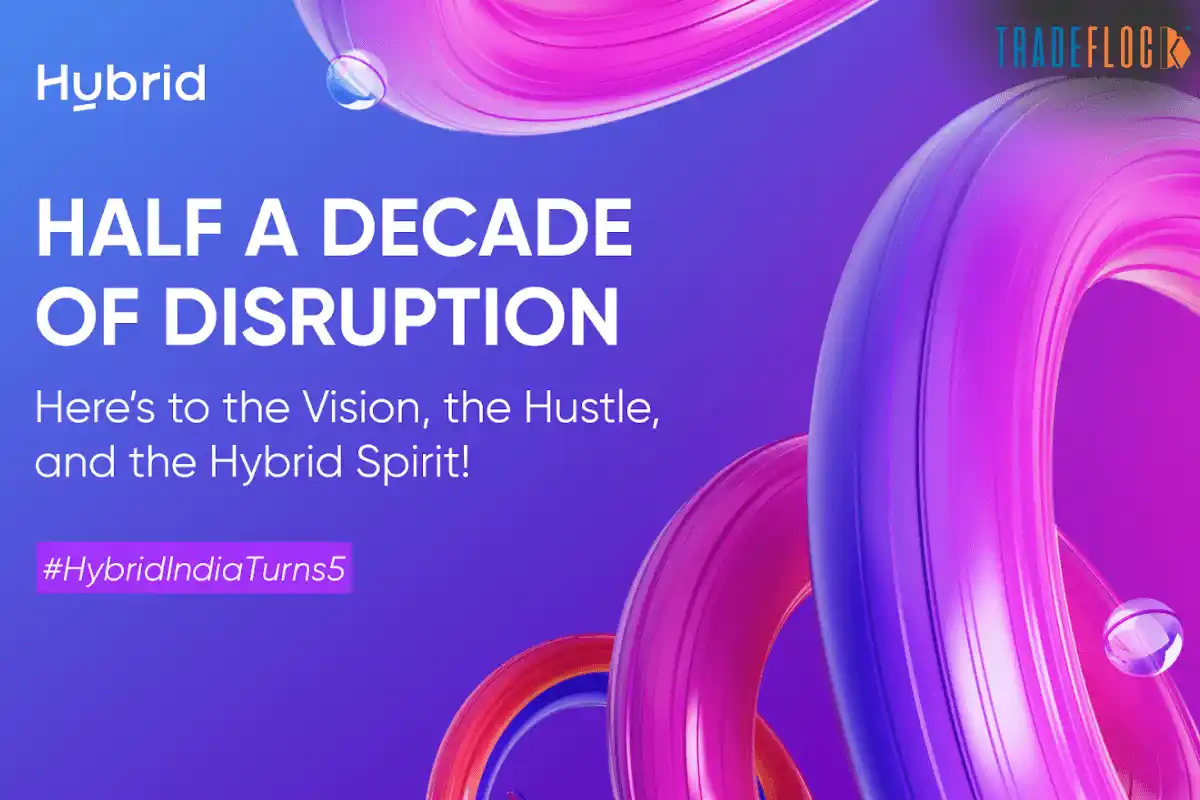 Hybrid

TRADEFLOCK

HALF A DECADE OF DISRUPTION

Here's to the Vision, the Hustle, and the Hybrid Spirit!

#HybridIndiaTurns5